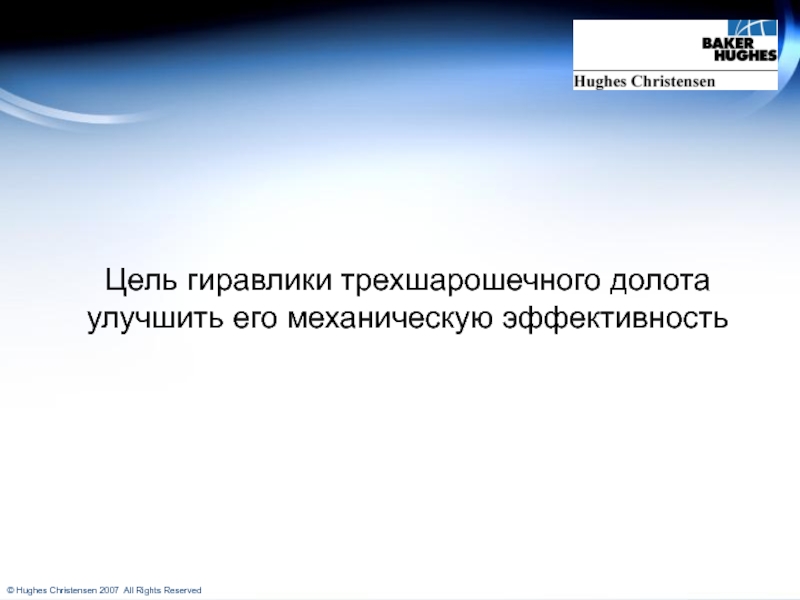 BAKER HUGHES
Hughes Christensen

Цель гиравлики трехшарошечного долота улучшить его механическую эффективность

© Hughes Christensen 2007 All Rights Reserved